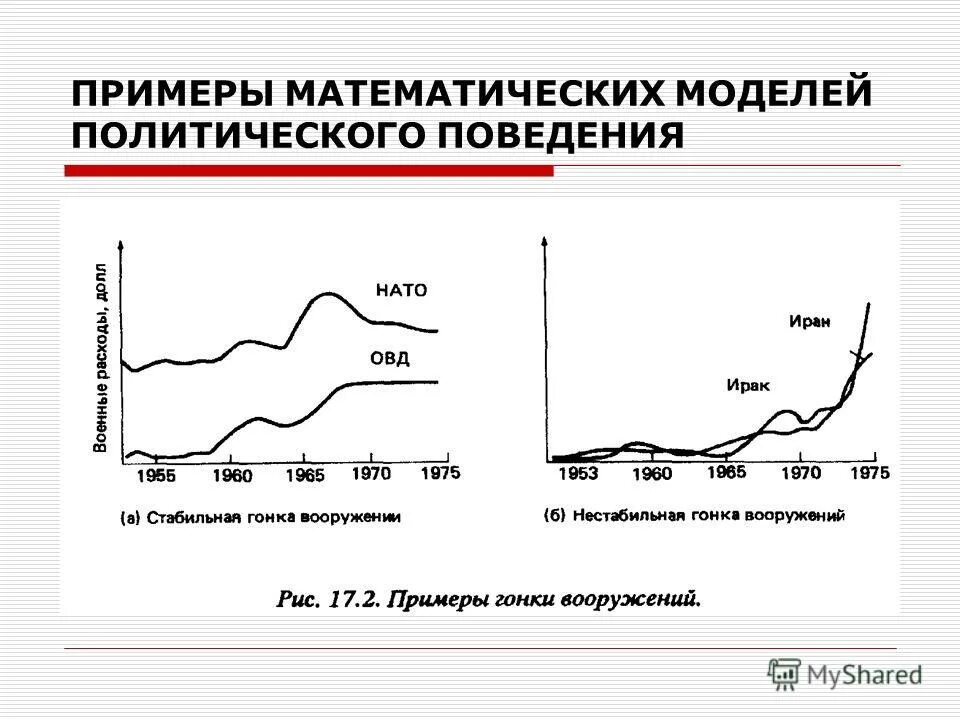 ПРИМЕРЫ МАТЕМАТИЧЕСКИХ МОДЕЛЕЙ ПОЛИТИЧЕСКОГО ПОВЕДЕНИЯ

Военные расходы, долл

НАТО

ОВД

1955 1960 1965 1970 1975

(а) Стабильная гонка вооружении

Иран

Ирак

1953 1960 1965 1970 1975

(б) Нестабильная гонка вооружений

Рис. 17.2. Примеры гонки вооружений.

MyShared